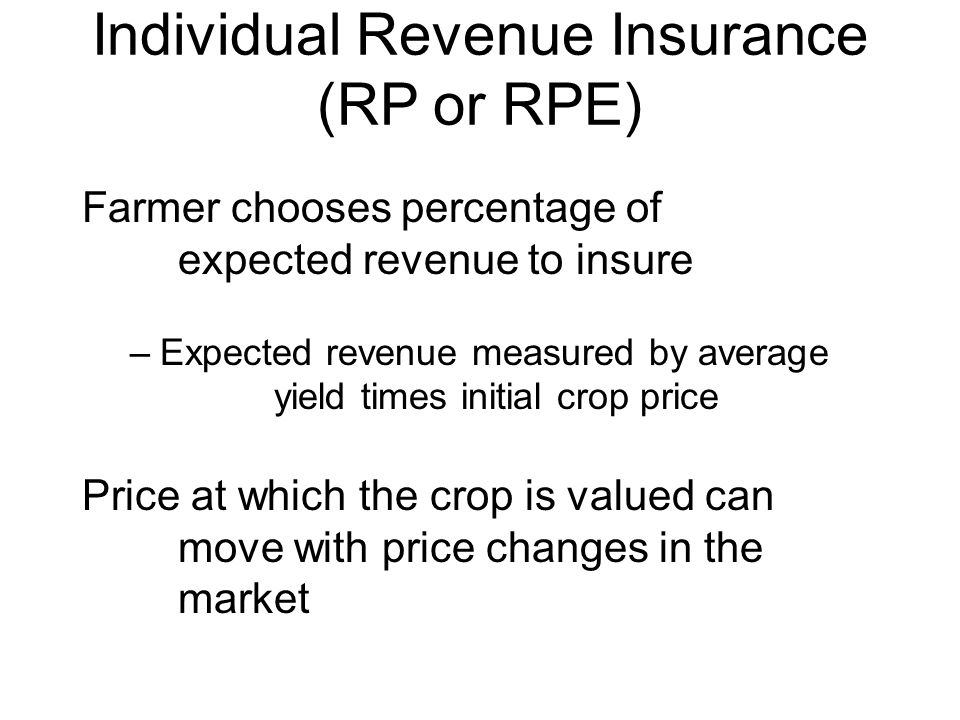 Individual Revenue Insurance (RP or RPE)

Farmer chooses percentage of expected revenue to insure

– Expected revenue measured by average yield times initial crop price

Price at which the crop is valued can move with price changes in the market